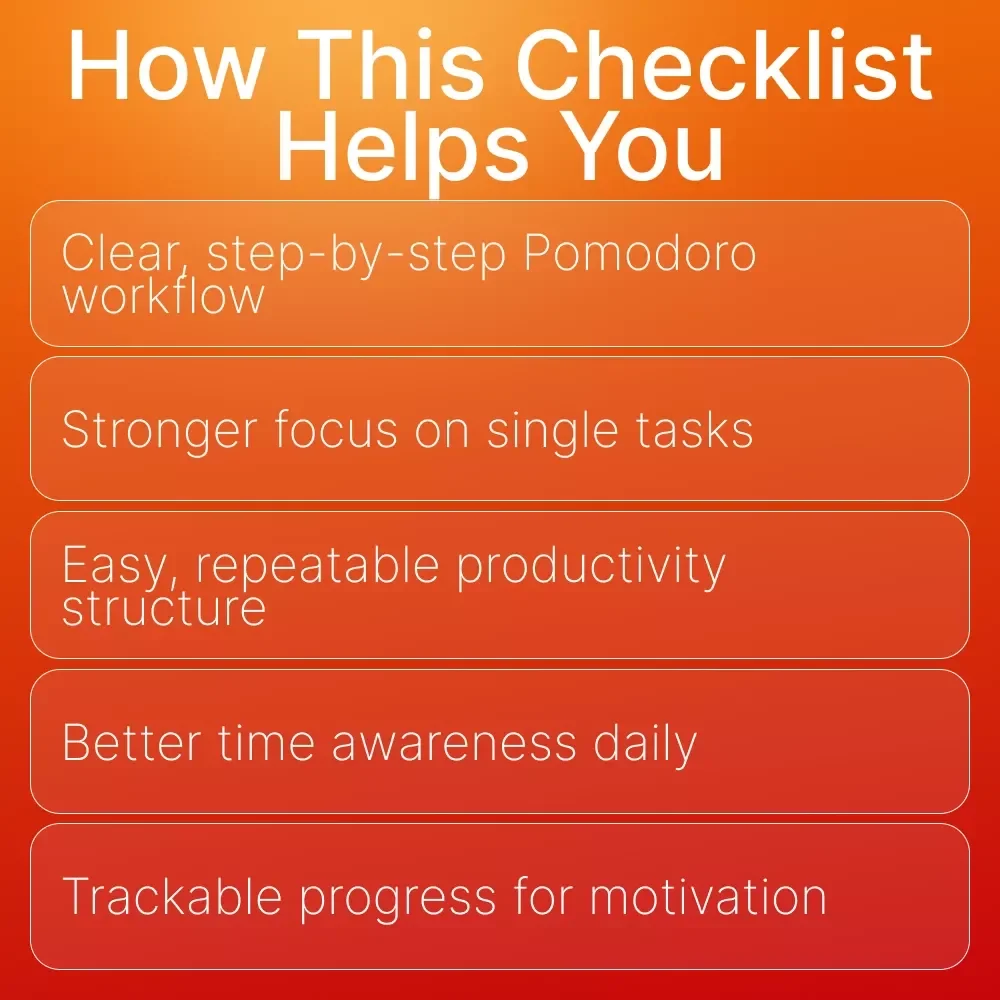 How This Checklist Helps You

Clear, step-by-step Pomodoro workflow

Stronger focus on single tasks

Easy, repeatable productivity structure

Better time awareness daily

Trackable progress for motivation